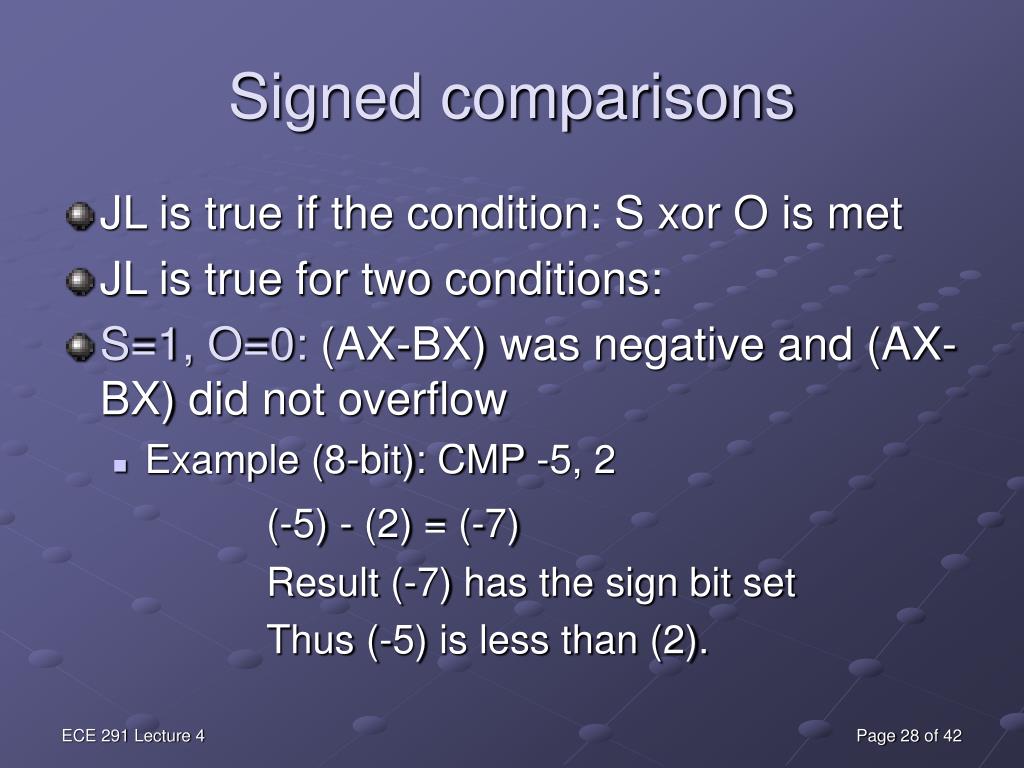 Signed comparisons

JL is true if the condition: S xor O is met

JL is true for two conditions:

S=1, O=0: (AX-BX) was negative and (AX-BX) did not overflow

Example (8-bit): CMP -5, 2

(-5) - (2) = (-7)

Result (-7) has the sign bit set

Thus (-5) is less than (2).

ECE 291 Lecture 4

Page 28 of 42